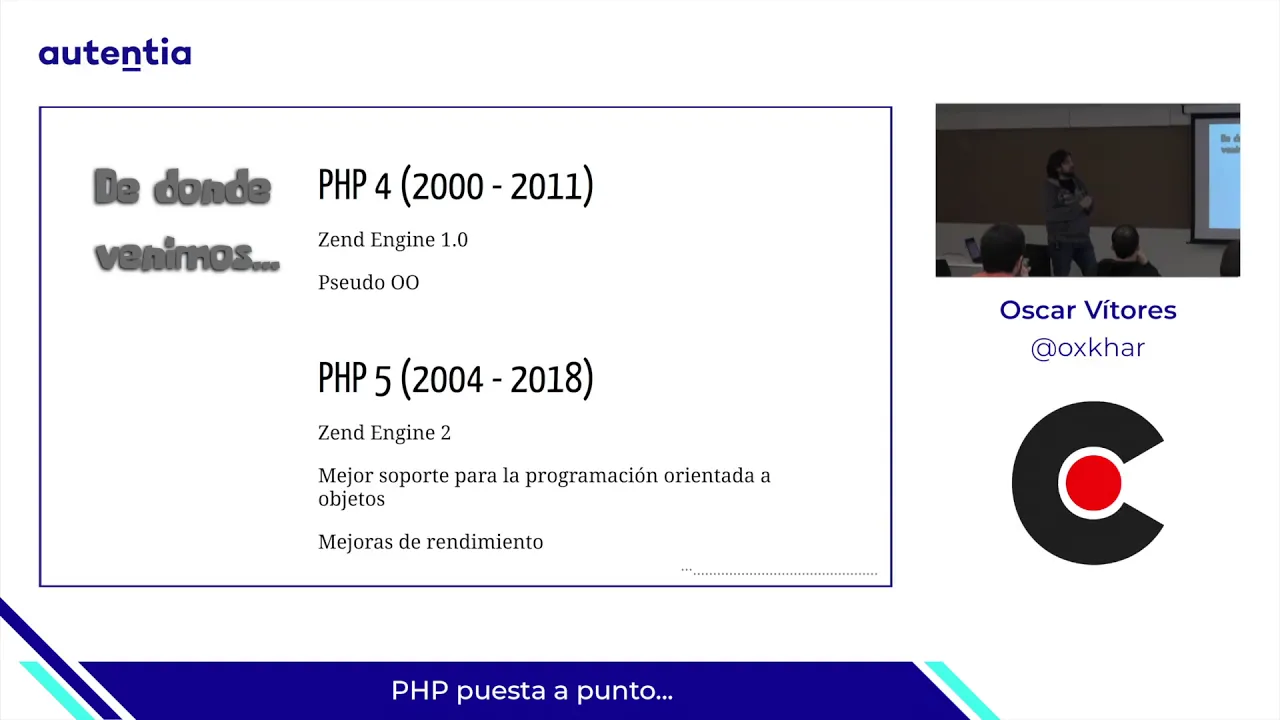 autentia

De donde venimos...

PHP 4 (2000 - 2011)

Zend Engine 1.0

Pseudo OO

PHP 5 (2004 - 2018)

Zend Engine 2

Mejor soporte para la programación orientada a objetos

Mejoras de rendimiento

Oscar Vítores
@oxkhar

PHP puesta a punto...